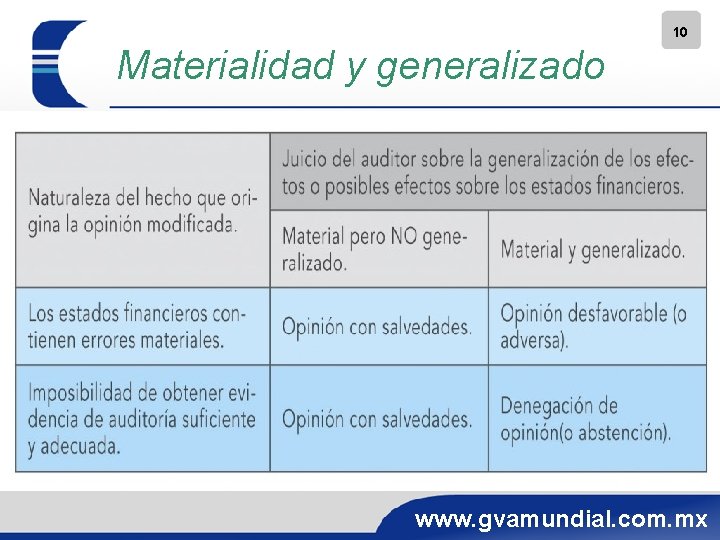 10

Materialidad y generalizado

| Naturaleza del hecho que origina la opinión modificada. | Juicio del auditor sobre la generalización de los efectos o posibles efectos sobre los estados financieros. | |
|---|---|---|
| | Material pero NO generalizado. | Material y generalizado. |
| Los estados financieros contienen errores materiales. | Opinión con salvedades. | Opinión desfavorable (o adversa). |
| Imposibilidad de obtener evidencia de auditoría suficiente y adecuada. | Opinión con salvedades. | Denegación de opinión(o abstención). |

www.gvamundial.com.mx